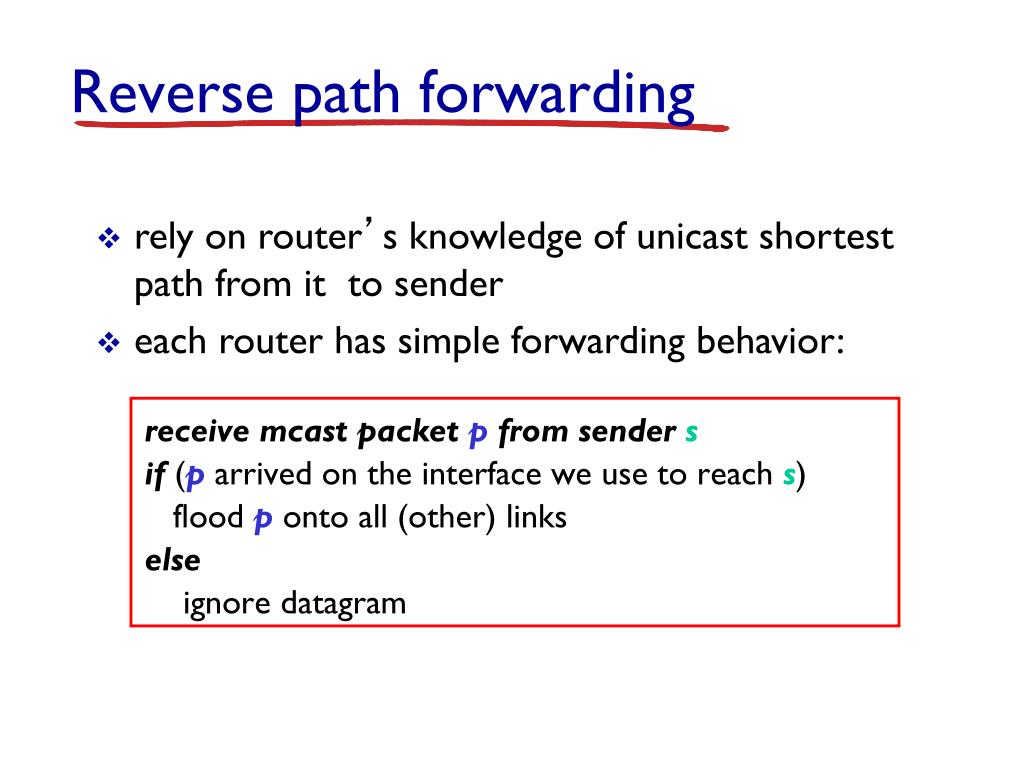 Reverse path forwarding

❖ rely on router's knowledge of unicast shortest path from it to sender
❖ each router has simple forwarding behavior:

receive mcast packet p from sender s
if (p arrived on the interface we use to reach s)
flood p onto all (other) links
else
ignore datagram